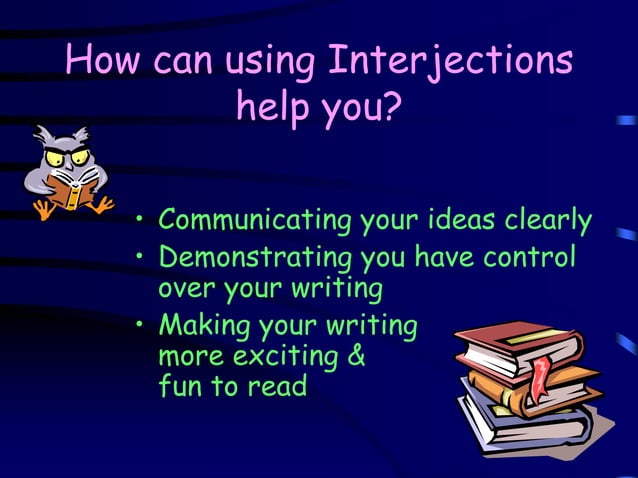 How can using Interjections help you?

• Communicating your ideas clearly
• Demonstrating you have control over your writing
• Making your writing more exciting & fun to read